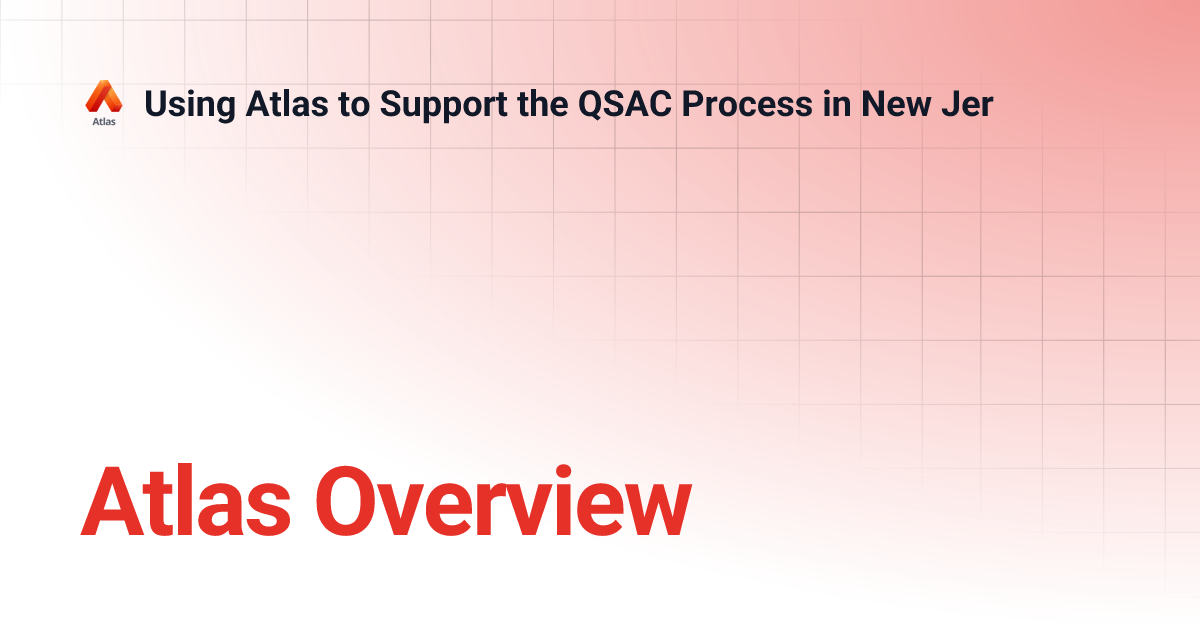 Atlas

Using Atlas to Support the QSAC Process in New Jer

Atlas Overview